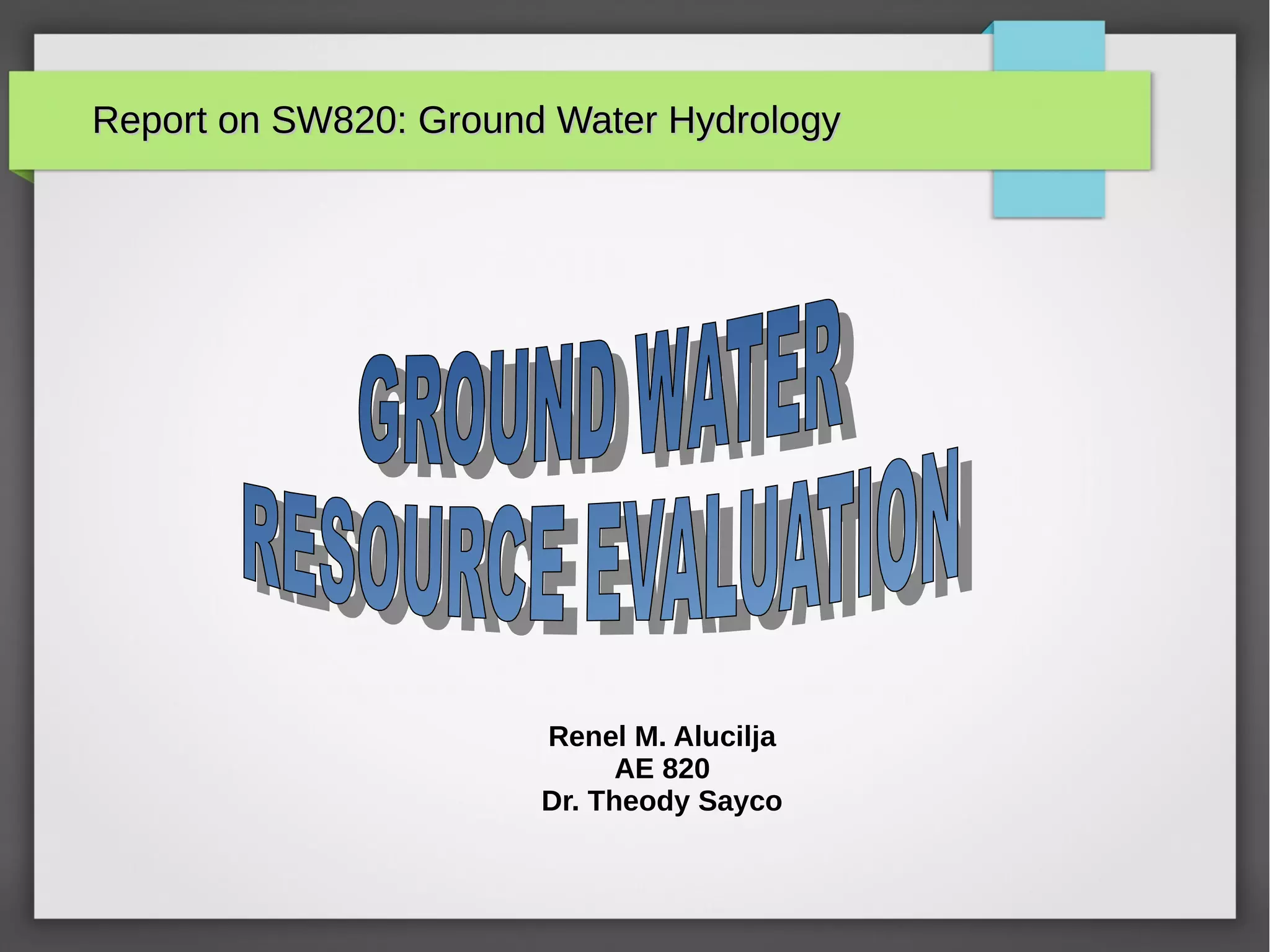 Report on SW820: Ground Water Hydrology

GROUND WATER
RESOURCE EVALUATION

Renel M. Alucilja
AE 820
Dr. Theody Sayco